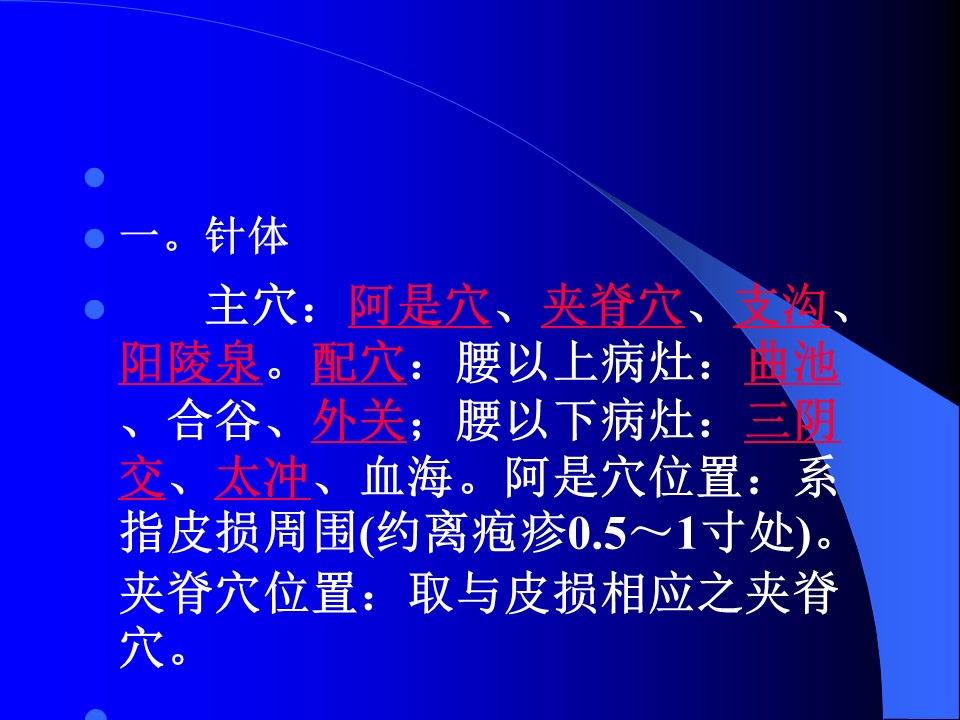 一。针体

主穴：阿是穴、夹脊穴、支沟、阳陵泉。配穴：腰以上病灶：曲池、合谷、外关；腰以下病灶：三阴交、太冲、血海。阿是穴位置：系指皮损周围(约离疱疹0.5～1寸处)。夹脊穴位置：取与皮损相应之夹脊穴。